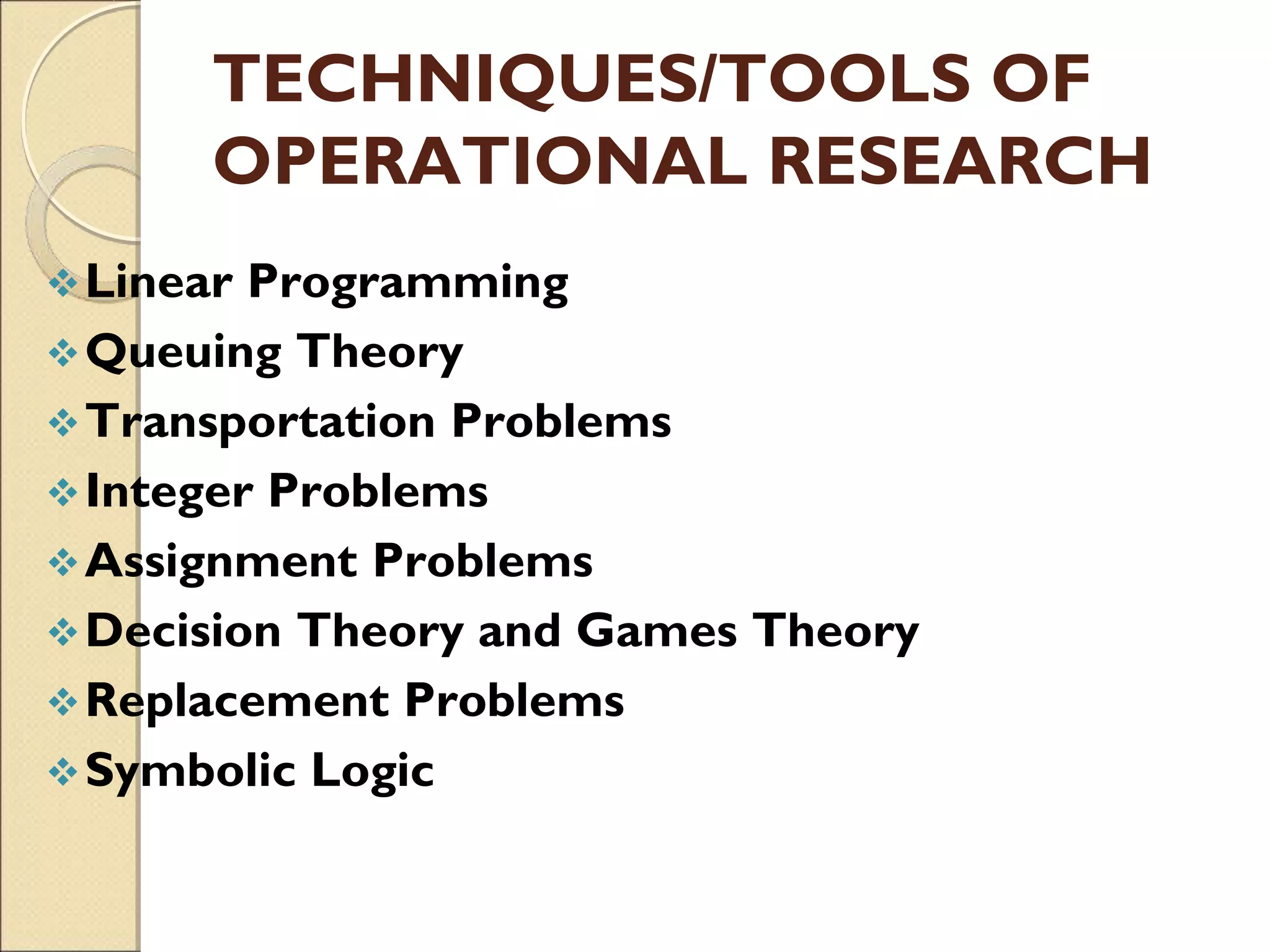 TECHNIQUES/TOOLS OF OPERATIONAL RESEARCH

❖ Linear Programming
❖ Queuing Theory
❖ Transportation Problems
❖ Integer Problems
❖ Assignment Problems
❖ Decision Theory and Games Theory
❖ Replacement Problems
❖ Symbolic Logic